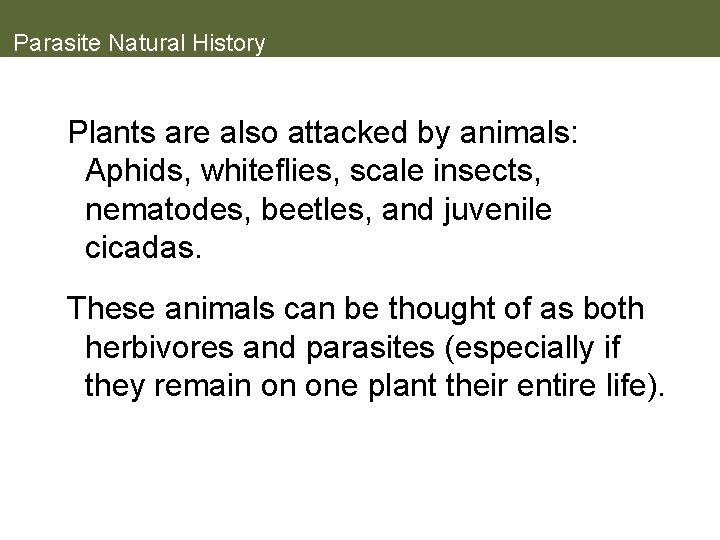 Parasite Natural History

Plants are also attacked by animals: Aphids, whiteflies, scale insects, nematodes, beetles, and juvenile cicadas.

These animals can be thought of as both herbivores and parasites (especially if they remain on one plant their entire life).